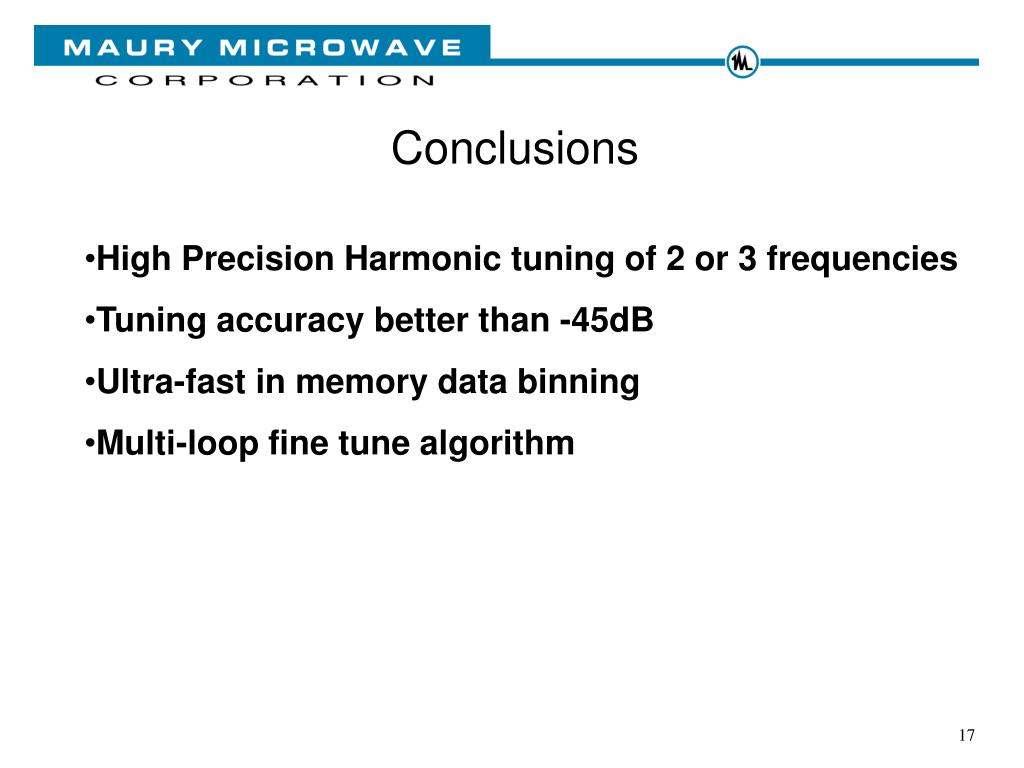 MAURY MICROWAVE
CORPORATION

Conclusions

•High Precision Harmonic tuning of 2 or 3 frequencies

•Tuning accuracy better than -45dB

•Ultra-fast in memory data binning

•Multi-loop fine tune algorithm

17